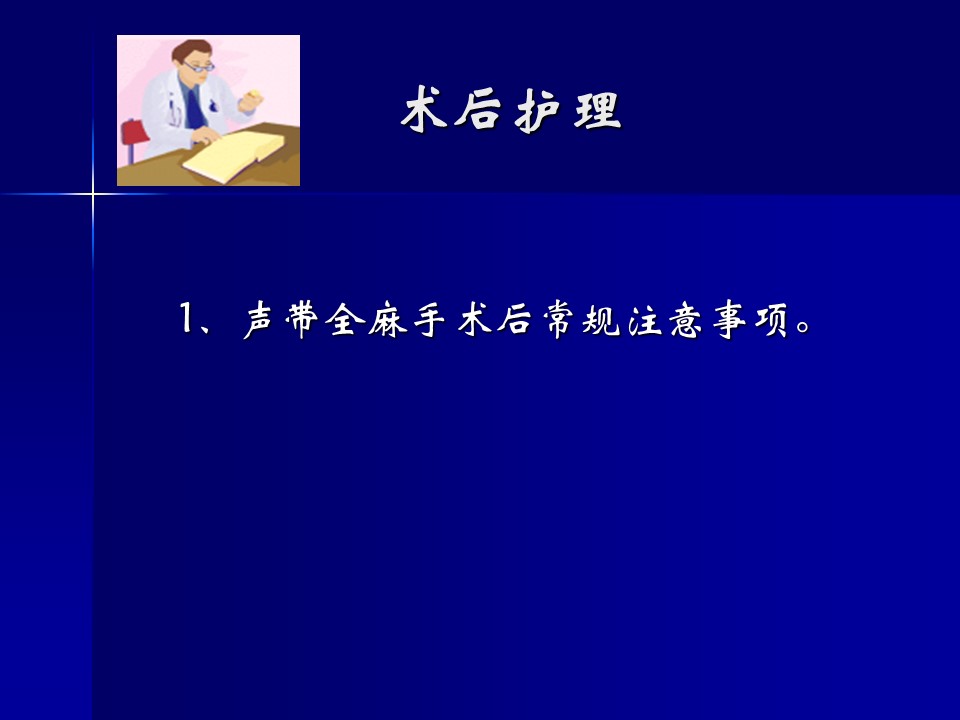 术后护理

1、声带全麻手术后常规注意事项。